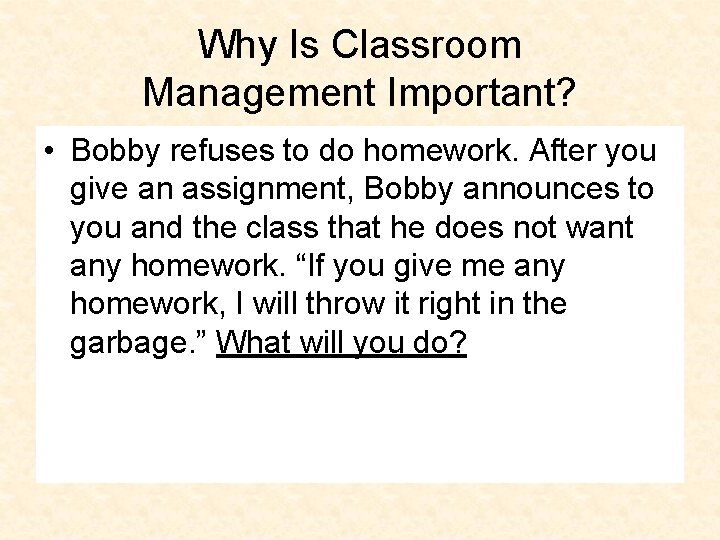 Why Is Classroom Management Important?

• Bobby refuses to do homework. After you give an assignment, Bobby announces to you and the class that he does not want any homework. “If you give me any homework, I will throw it right in the garbage.” What will you do?